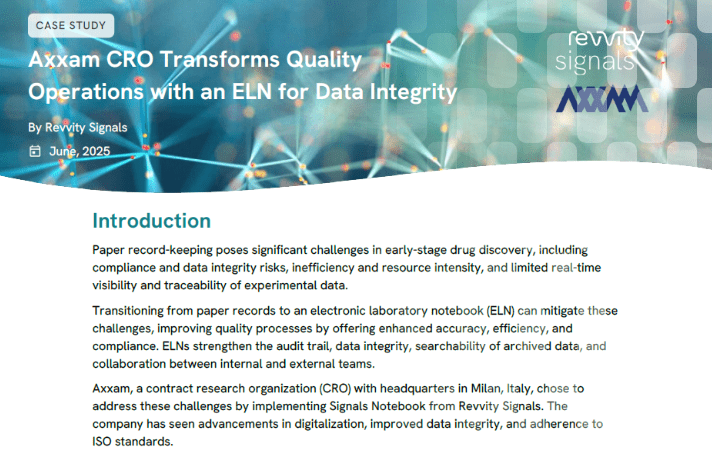 CASE STUDY

Axxam CRO Transforms Quality Operations with an ELN for Data Integrity

By Revvity Signals

June, 2025

revvity signals

AXXAM

Introduction

Paper record-keeping poses significant challenges in early-stage drug discovery, including compliance and data integrity risks, inefficiency and resource intensity, and limited real-time visibility and traceability of experimental data.

Transitioning from paper records to an electronic laboratory notebook (ELN) can mitigate these challenges, improving quality processes by offering enhanced accuracy, efficiency, and compliance. ELNs strengthen the audit trail, data integrity, searchability of archived data, and collaboration between internal and external teams.

Axxam, a contract research organization (CRO) with headquarters in Milan, Italy, chose to address these challenges by implementing Signals Notebook from Revvity Signals. The company has seen advancements in digitalization, improved data integrity, and adherence to ISO standards.